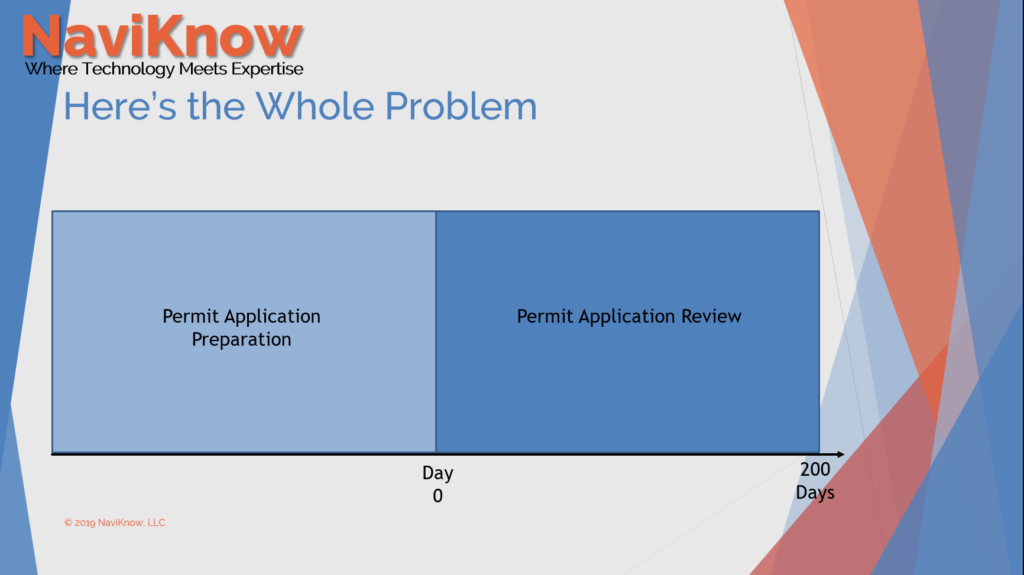 NaviKnow
Where Technology Meets Expertise

Here's the Whole Problem

Permit Application Preparation

Permit Application Review

Day 0

200 Days

© 2019 NaviKnow, LLC